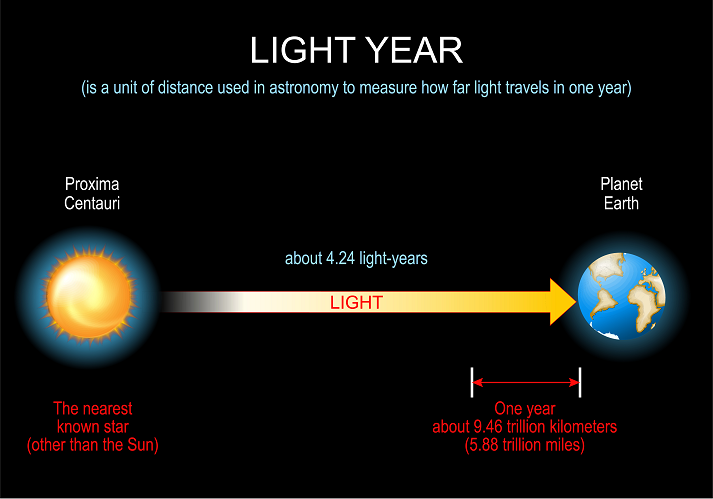 LIGHT YEAR

(is a unit of distance used in astronomy to measure how far light travels in one year)

Proxima Centauri

Planet Earth

about 4.24 light-years

LIGHT

The nearest known star (other than the Sun)

One year
about 9.46 trillion kilometers
(5.88 trillion miles)